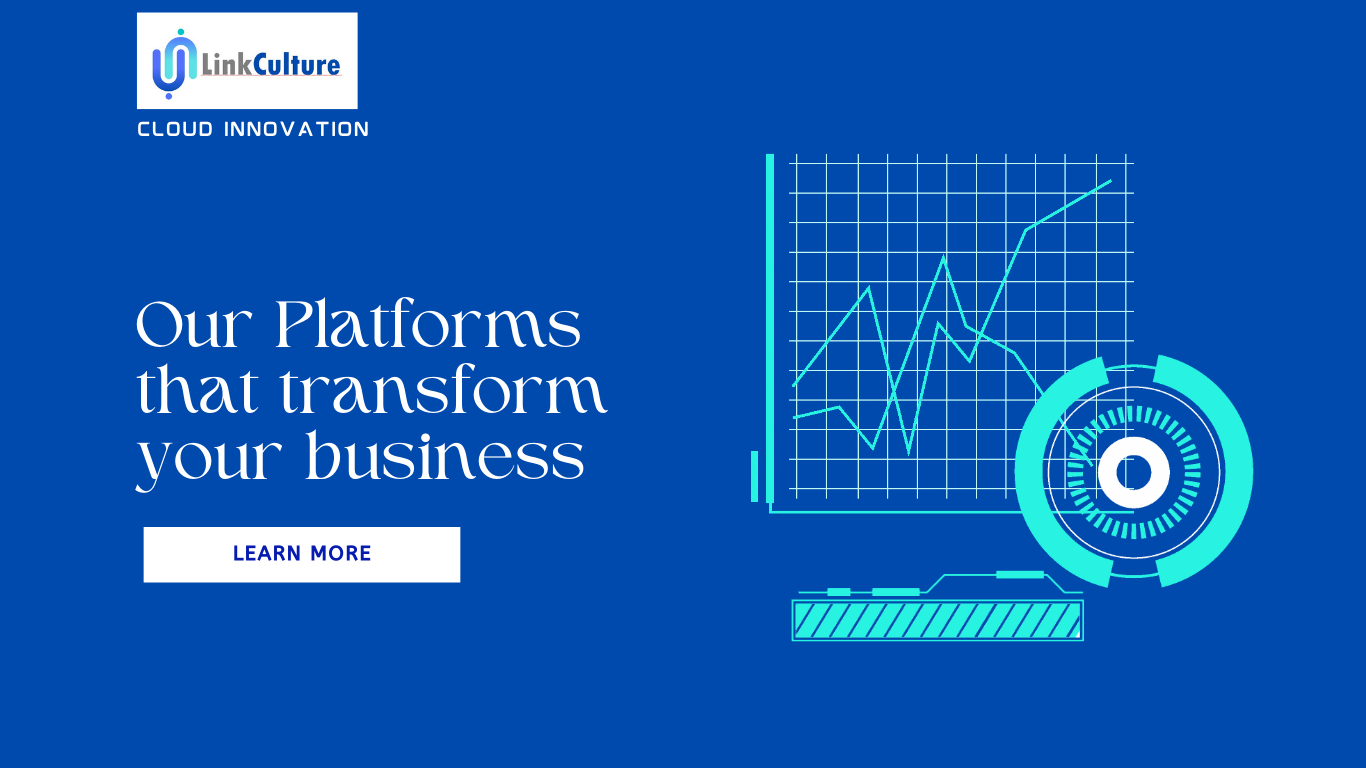 LinkCulture

CLOUD INNOVATION

Our Platforms that transform your business

LEARN MORE